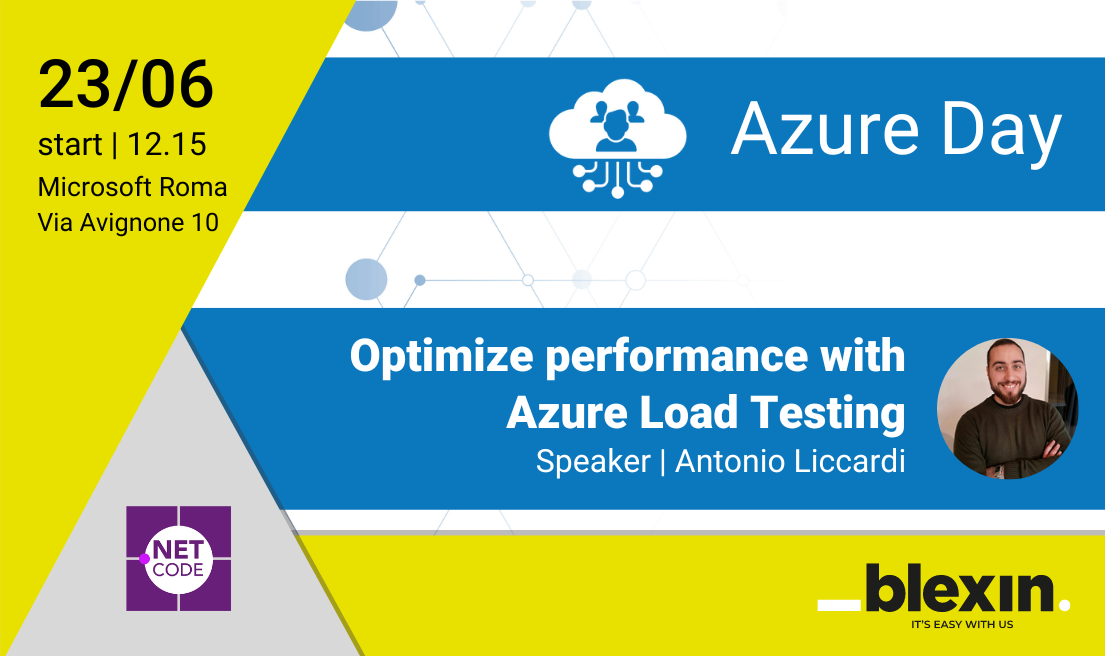 23/06
start | 12.15
Microsoft Roma
Via Avignone 10

Azure Day

Optimize performance with Azure Load Testing
Speaker | Antonio Liccardi

NET CODE

blexin.
IT'S EASY WITH US